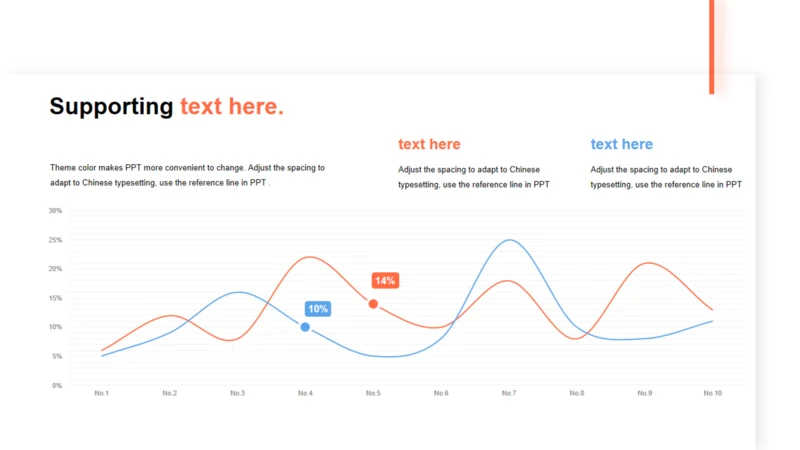 Supporting text here.

Theme color makes PPT more convenient to change. Adjust the spacing to adapt to Chinese typesetting, use the reference line in PPT .

text here

Adjust the spacing to adapt to Chinese typesetting, use the reference line in PPT

text here

Adjust the spacing to adapt to Chinese typesetting, use the reference line in PPT

30%
25%
20%
15%
10%
5%
0%

14%
10%

No.1 No.2 No.3 No.4 No.5 No.6 No.7 No.8 No.9 No.10